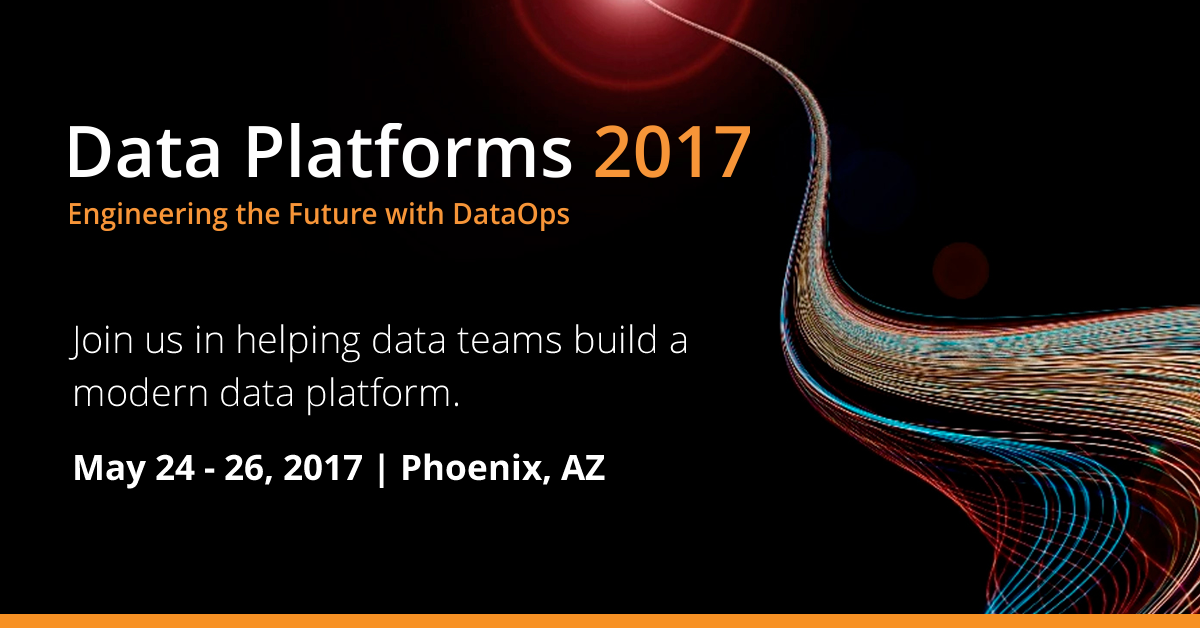 Data Platforms 2017
Engineering the Future with DataOps

Join us in helping data teams build a modern data platform.

May 24 - 26, 2017 | Phoenix, AZ